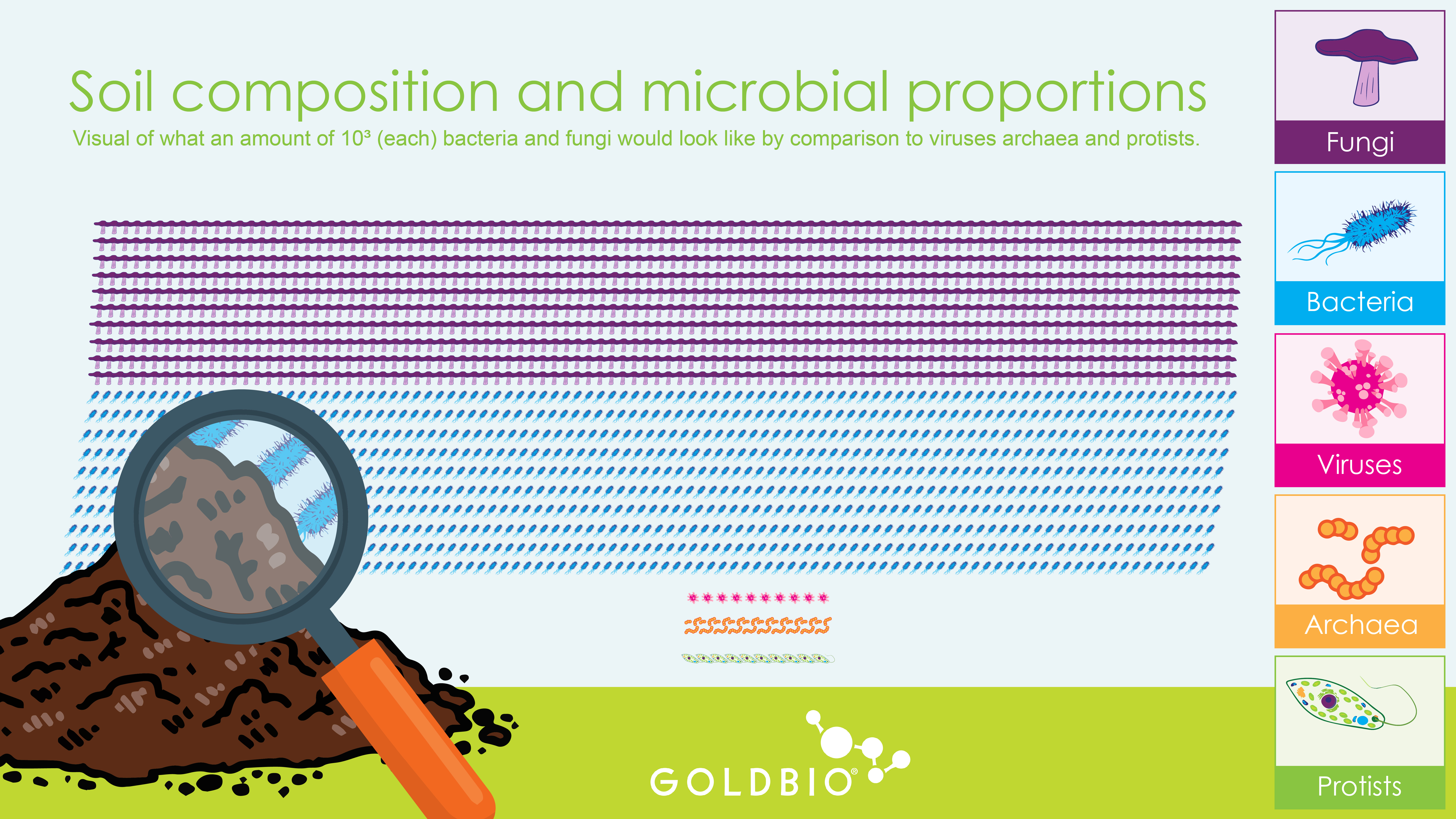 Soil composition and microbial proportions

Visual of what an amount of $10^3$ (each) bacteria and fungi would look like by comparison to viruses archaea and protists.

Fungi

Bacteria

Viruses

Archaea

Protists

GOLDBIO®